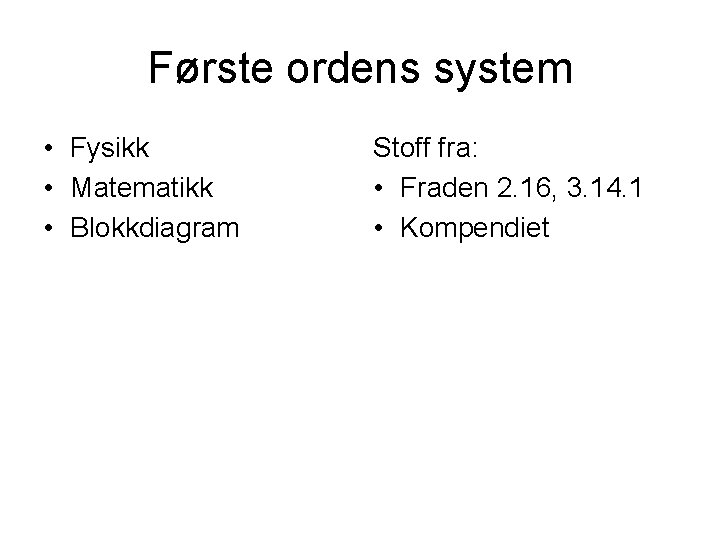 Første ordens system

• Fysikk
• Matematikk
• Blokkdiagram

Stoff fra:
• Fraden 2.16, 3.14.1
• Kompendiet